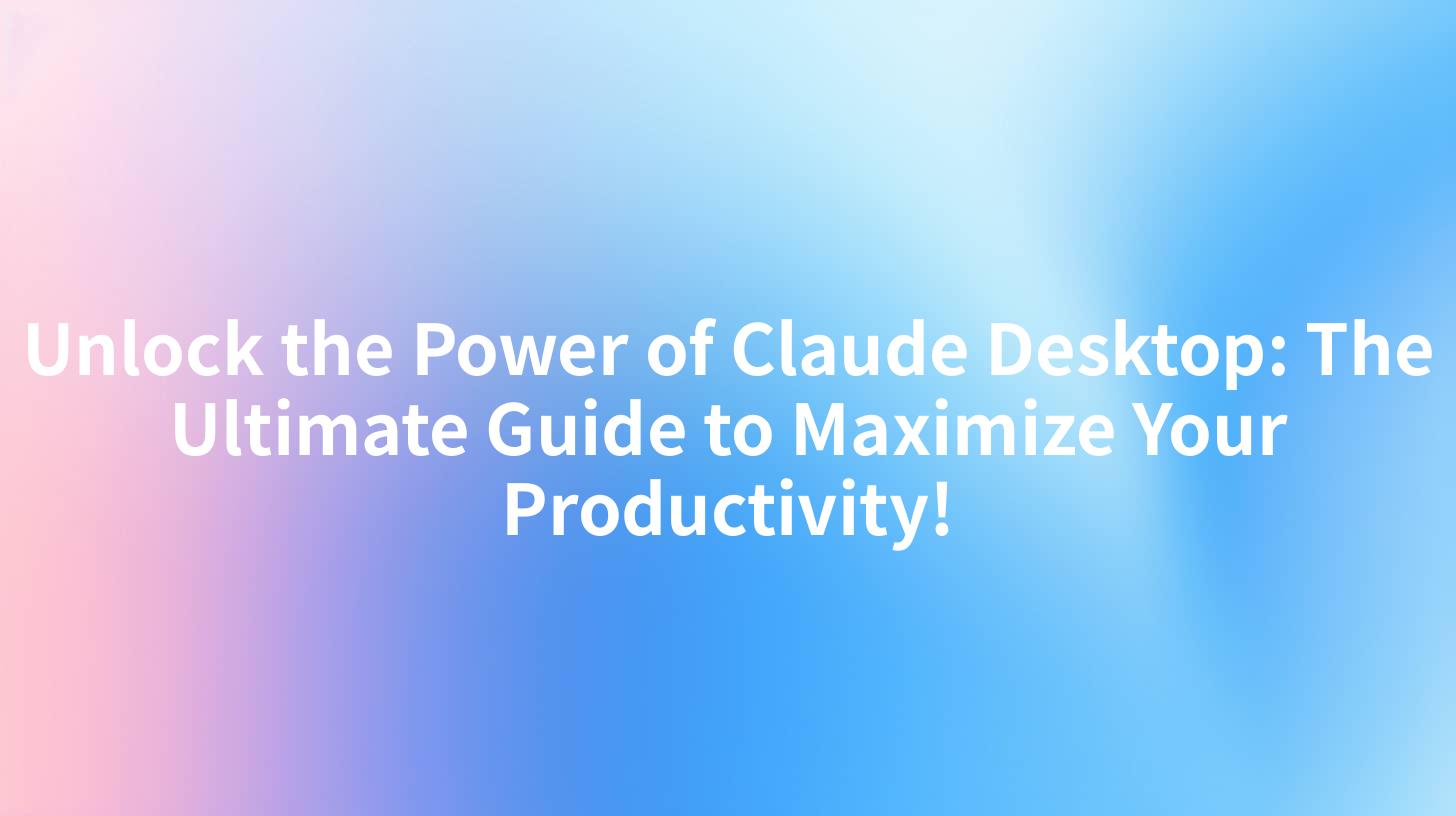 Unlock the Power of Claude Desktop: The Ultimate Guide to Maximize Your Productivity!